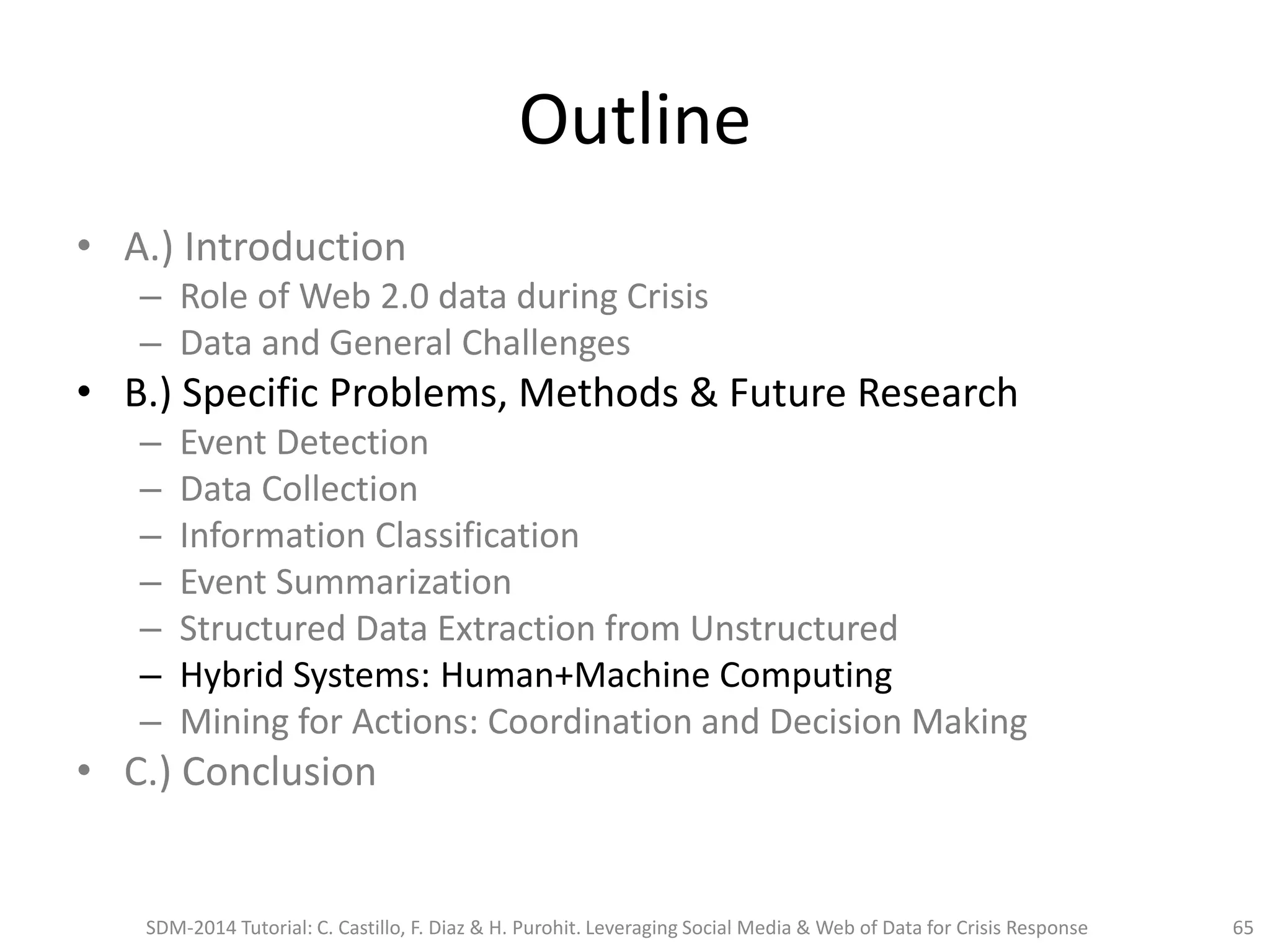 Outline

• A.) Introduction
 – Role of Web 2.0 data during Crisis
 – Data and General Challenges
• B.) Specific Problems, Methods & Future Research
 – Event Detection
 – Data Collection
 – Information Classification
 – Event Summarization
 – Structured Data Extraction from Unstructured
 – Hybrid Systems: Human+Machine Computing
 – Mining for Actions: Coordination and Decision Making
• C.) Conclusion

SDM-2014 Tutorial: C. Castillo, F. Diaz & H. Purohit. Leveraging Social Media & Web of Data for Crisis Response 65